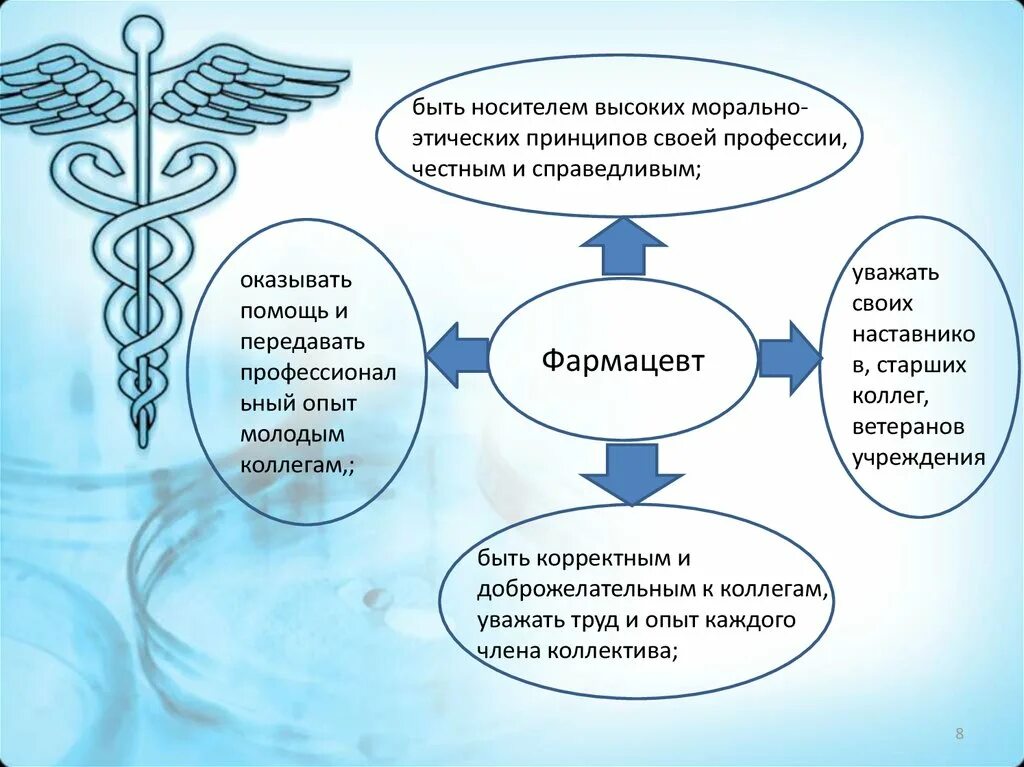 быть носителем высоких морально-этических принципов своей профессии, честным и справедливым;

оказывать помощь и передавать профессиональный опыт молодым коллегам,;

Фармацевт

уважать своих наставников, старших коллег, ветеранов учреждения

быть корректным и доброжелательным к коллегам, уважать труд и опыт каждого члена коллектива;

8